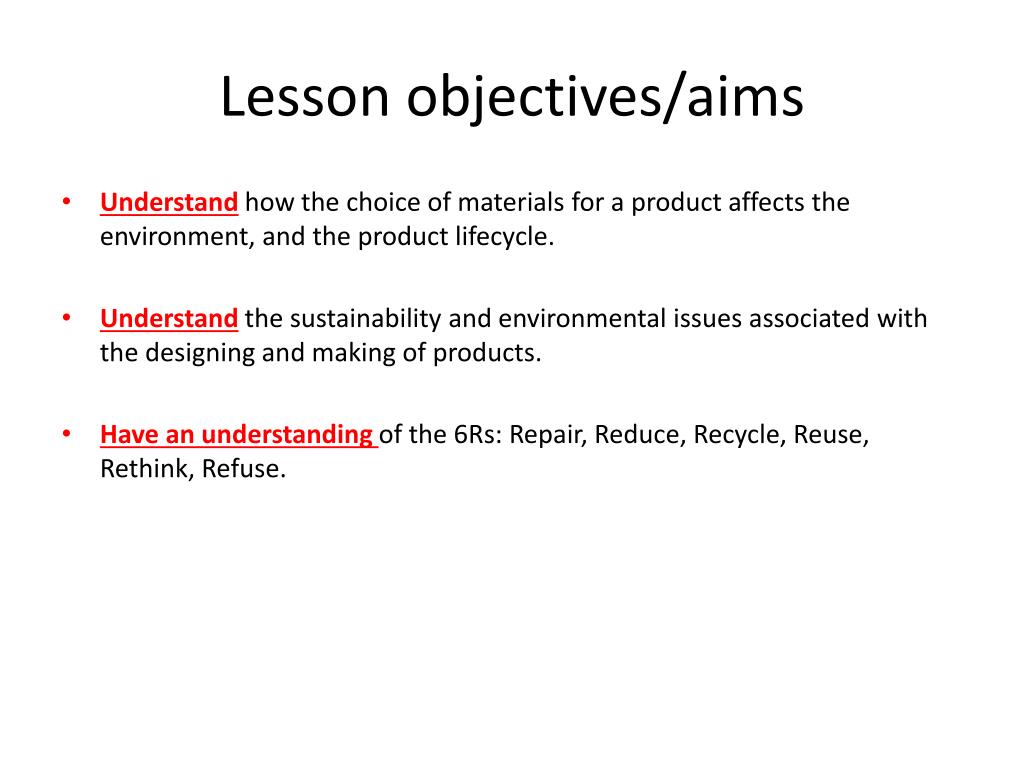 Lesson objectives/aims

• Understand how the choice of materials for a product affects the environment, and the product lifecycle.

• Understand the sustainability and environmental issues associated with the designing and making of products.

• Have an understanding of the 6Rs: Repair, Reduce, Recycle, Reuse, Rethink, Refuse.